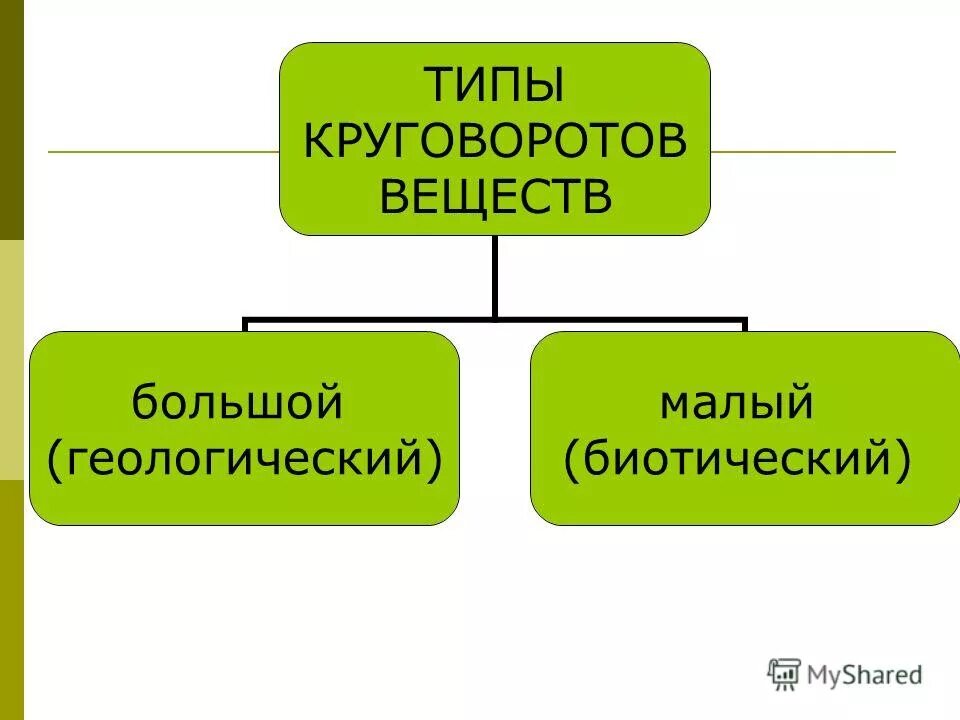 ТИПЫ КРУГОВОРОТОВ ВЕЩЕСТВ

большой (геологический)

малый (биотический)

MyShared